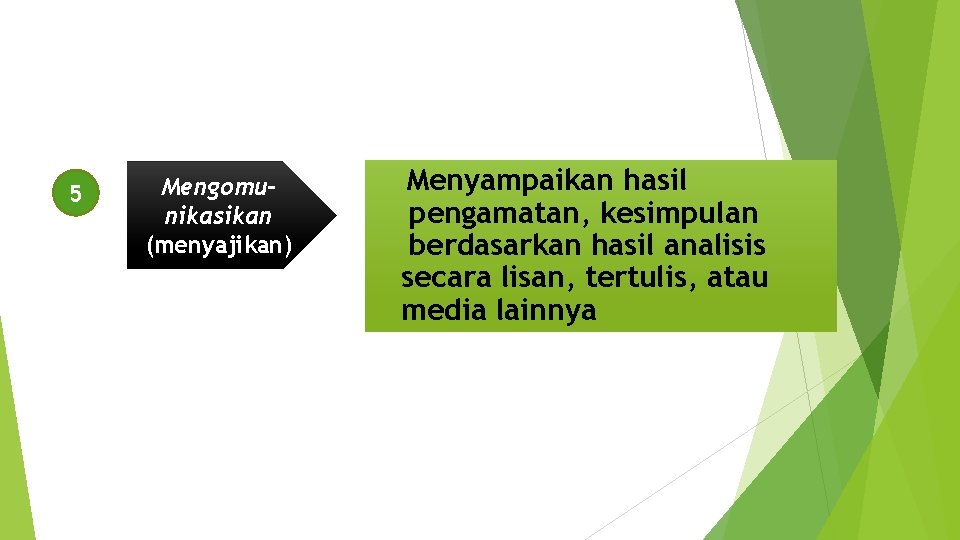 5

Mengomunikasikan (menyajikan)

Menyampaikan hasil pengamatan, kesimpulan berdasarkan hasil analisis secara lisan, tertulis, atau media lainnya